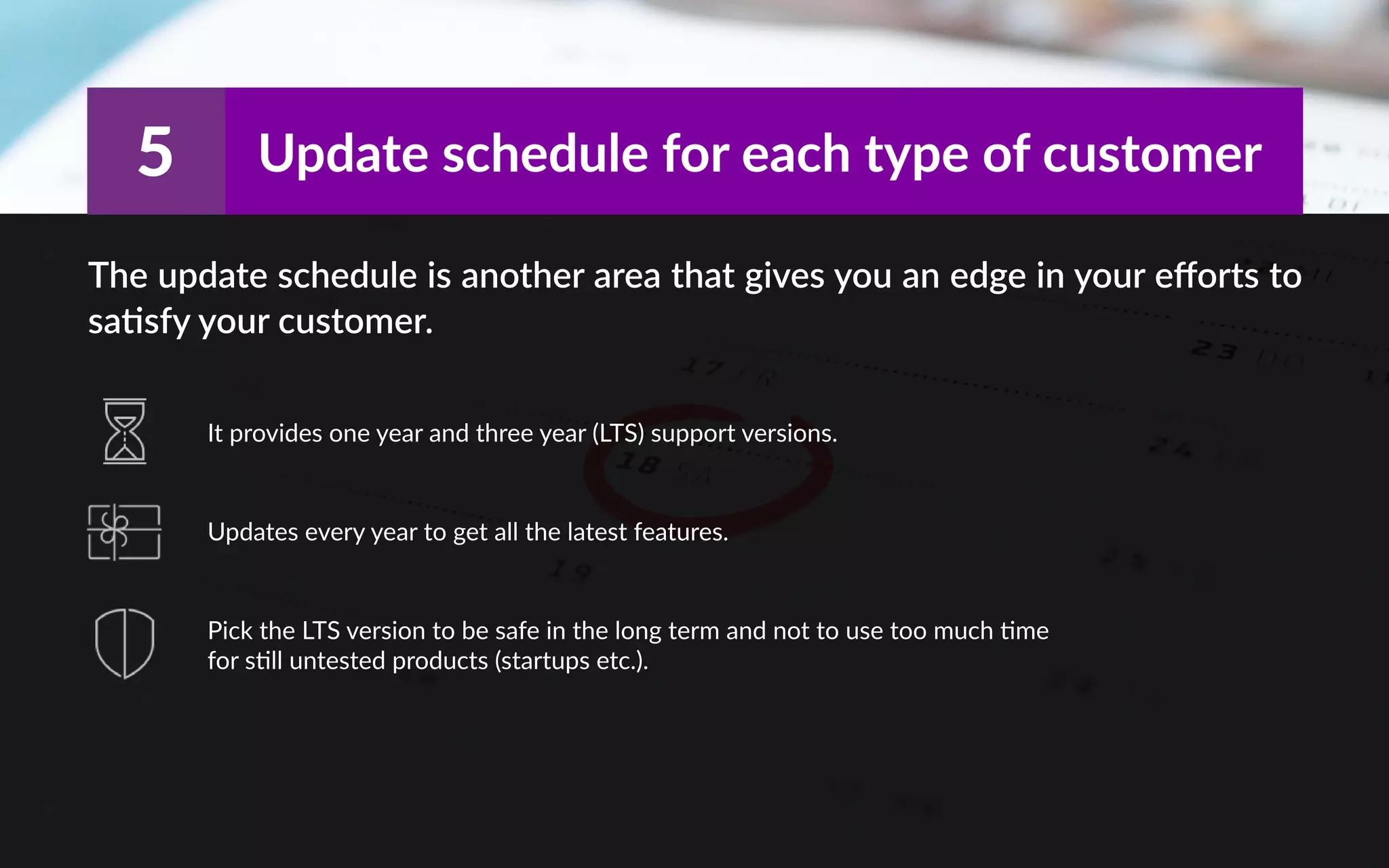 5

Update schedule for each type of customer

The update schedule is another area that gives you an edge in your efforts to satisfy your customer.

It provides one year and three year (LTS) support versions.

Updates every year to get all the latest features.

Pick the LTS version to be safe in the long term and not to use too much time for still untested products (startups etc.).